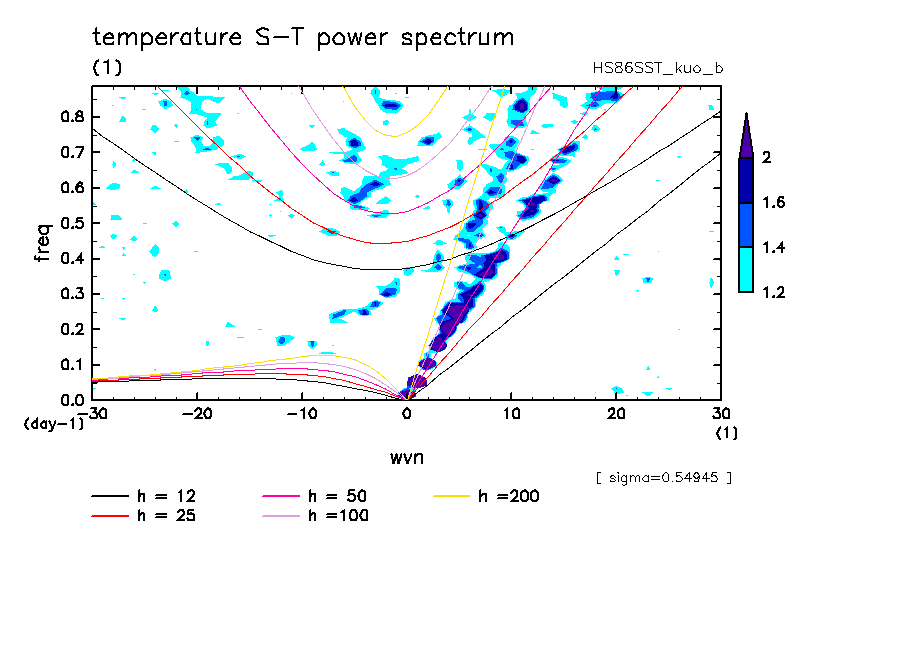 temperature S-T power spectrum

(1)

HS86SST_kuo_b

freq

0.8
0.7
0.6
0.5
0.4
0.3
0.2
0.1
0.0

(day-1)

-30 -20 -10 0 10 20 30

(1)

wvn

2
1.6
1.4
1.2

[ sigma=0.54945 ]

h = 12
h = 25
h = 50
h =100
h =200